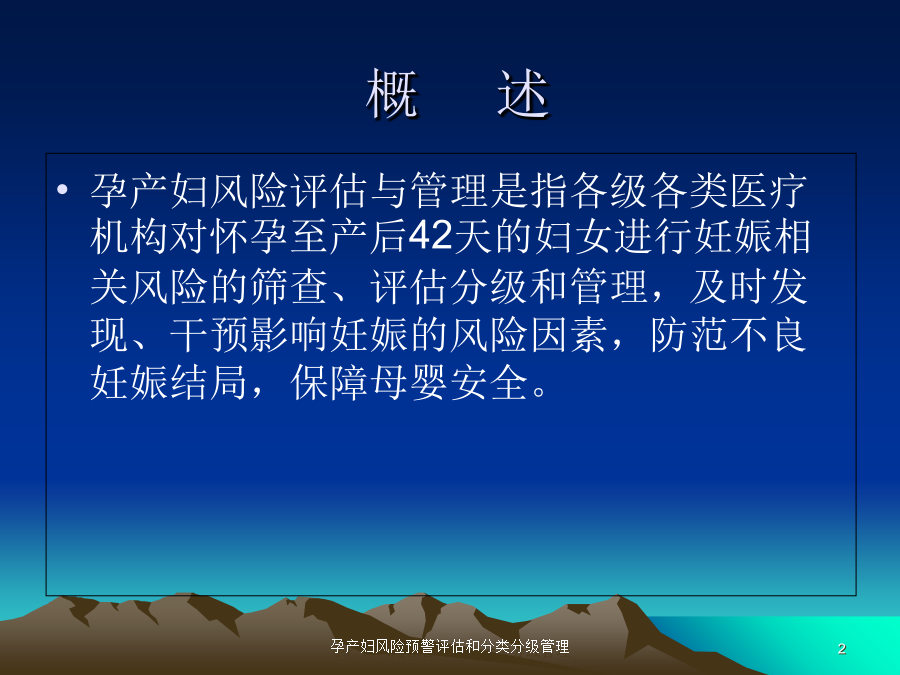 概　述

• 孕产妇风险评估与管理是指各级各类医疗机构对怀孕至产后42天的妇女进行妊娠相关风险的筛查、评估分级和管理，及时发现、干预影响妊娠的风险因素，防范不良妊娠结局，保障母婴安全。

孕产妇风险预警评估和分类分级管理

2